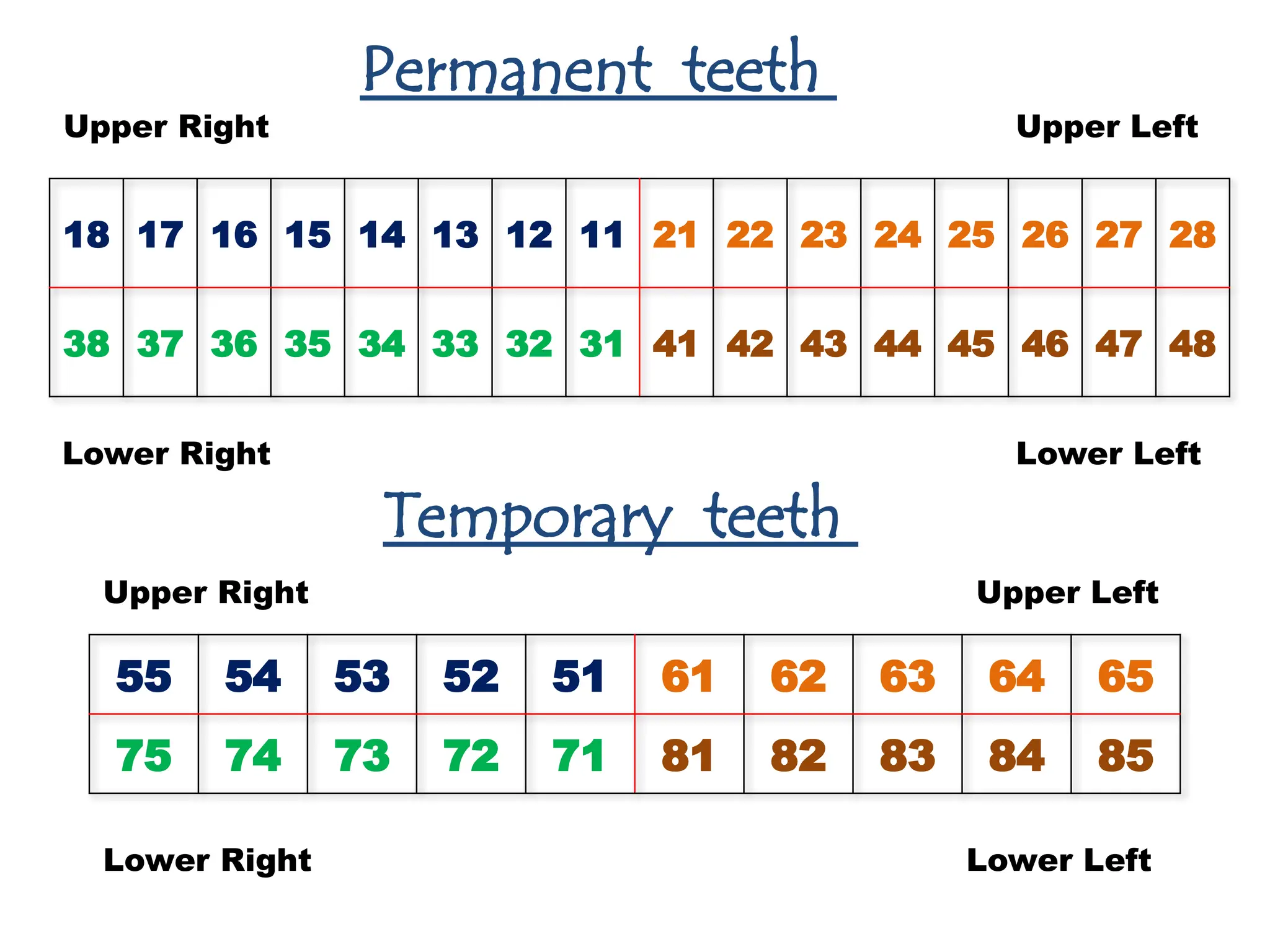 Permanent teeth

Upper Right

Upper Left

| 18 | 17 | 16 | 15 | 14 | 13 | 12 | 11 | 21 | 22 | 23 | 24 | 25 | 26 | 27 | 28 |
|---|---|---|---|---|---|---|---|---|---|---|---|---|---|---|---|
| 38 | 37 | 36 | 35 | 34 | 33 | 32 | 31 | 41 | 42 | 43 | 44 | 45 | 46 | 47 | 48 |

Lower Right

Lower Left

Temporary teeth

Upper Right

Upper Left

| 55 | 54 | 53 | 52 | 51 | 61 | 62 | 63 | 64 | 65 |
|---|---|---|---|---|---|---|---|---|---|
| 75 | 74 | 73 | 72 | 71 | 81 | 82 | 83 | 84 | 85 |

Lower Right

Lower Left